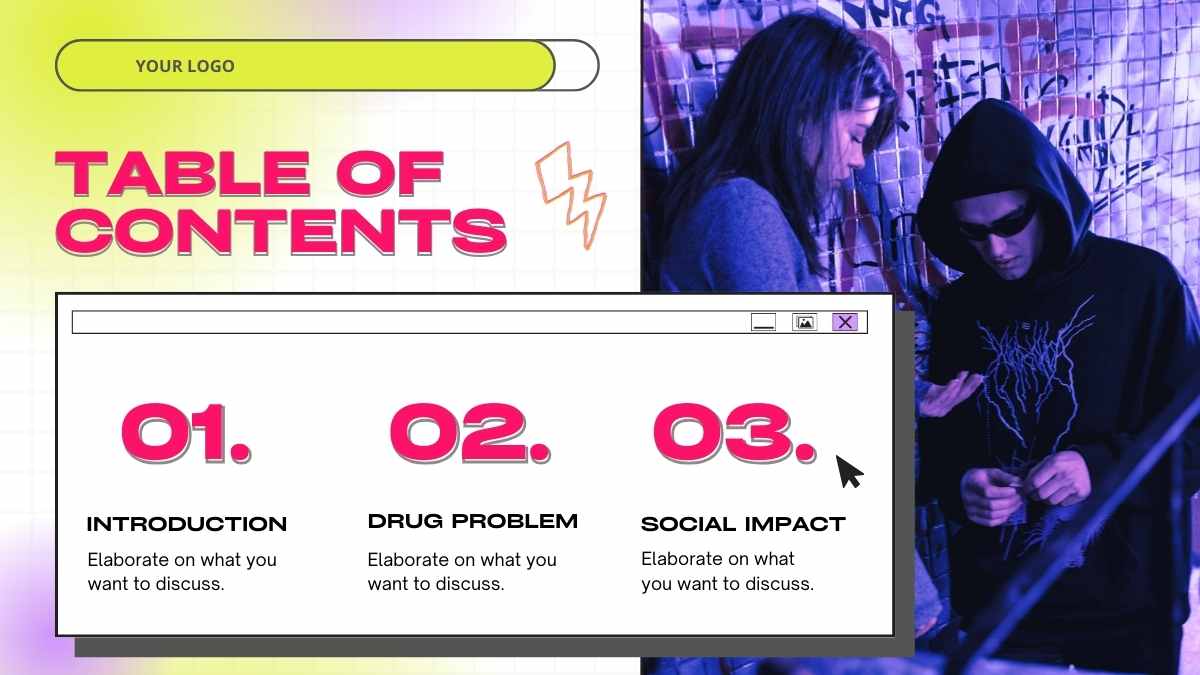 YOUR LOGO

TABLE OF CONTENTS

01.

INTRODUCTION

Elaborate on what you want to discuss.

02.

DRUG PROBLEM

Elaborate on what you want to discuss.

03.

SOCIAL IMPACT

Elaborate on what you want to discuss.